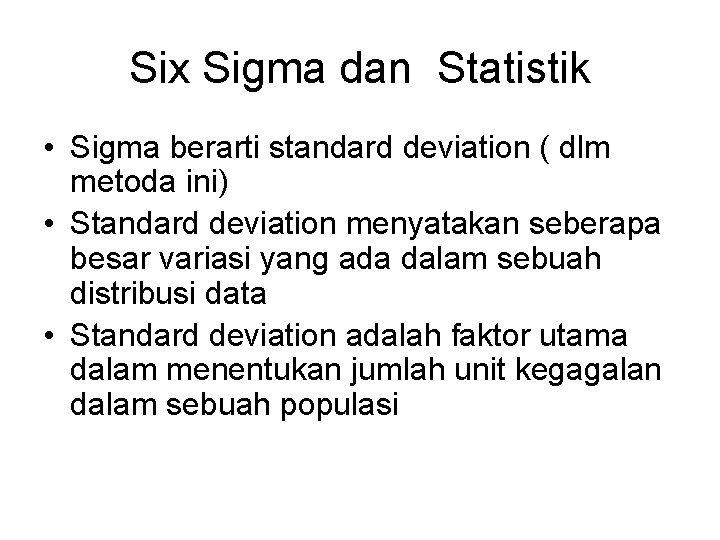 Six Sigma dan Statistik

• Sigma berarti standard deviation ( dlm metoda ini)
• Standard deviation menyatakan seberapa besar variasi yang ada dalam sebuah distribusi data
• Standard deviation adalah faktor utama dalam menentukan jumlah unit kegagalan dalam sebuah populasi